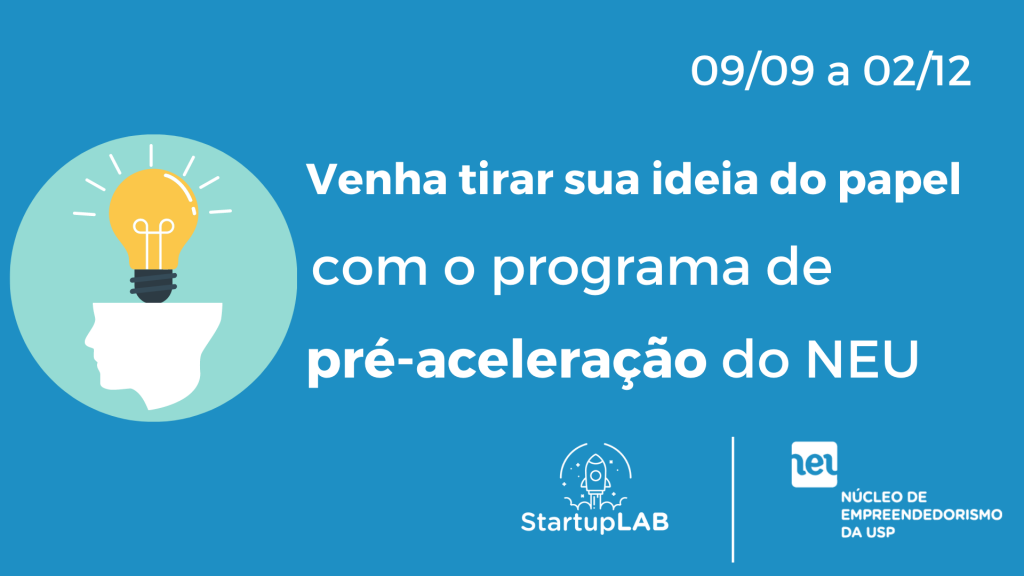 09/09 a 02/12

Venha tirar sua ideia do papel com o programa de pré-aceleração do NEU

StartupLAB

neu
NÚCLEO DE EMPREENDEDORISMO DA USP